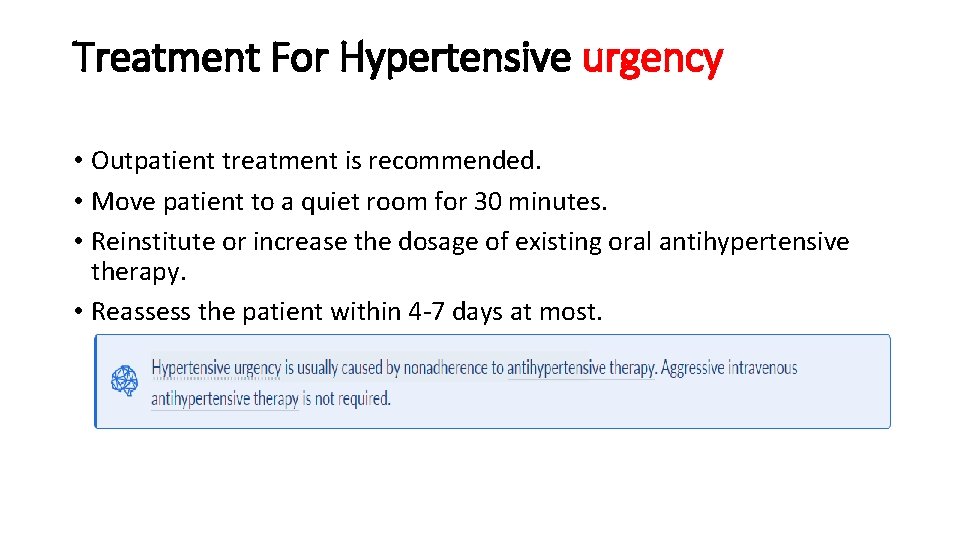 Treatment For Hypertensive urgency

• Outpatient treatment is recommended.
• Move patient to a quiet room for 30 minutes.
• Reinstitute or increase the dosage of existing oral antihypertensive therapy.
• Reassess the patient within 4-7 days at most.

Hypertensive urgency is usually caused by nonadherence to antihypertensive therapy. Aggressive intravenous antihypertensive therapy is not required.